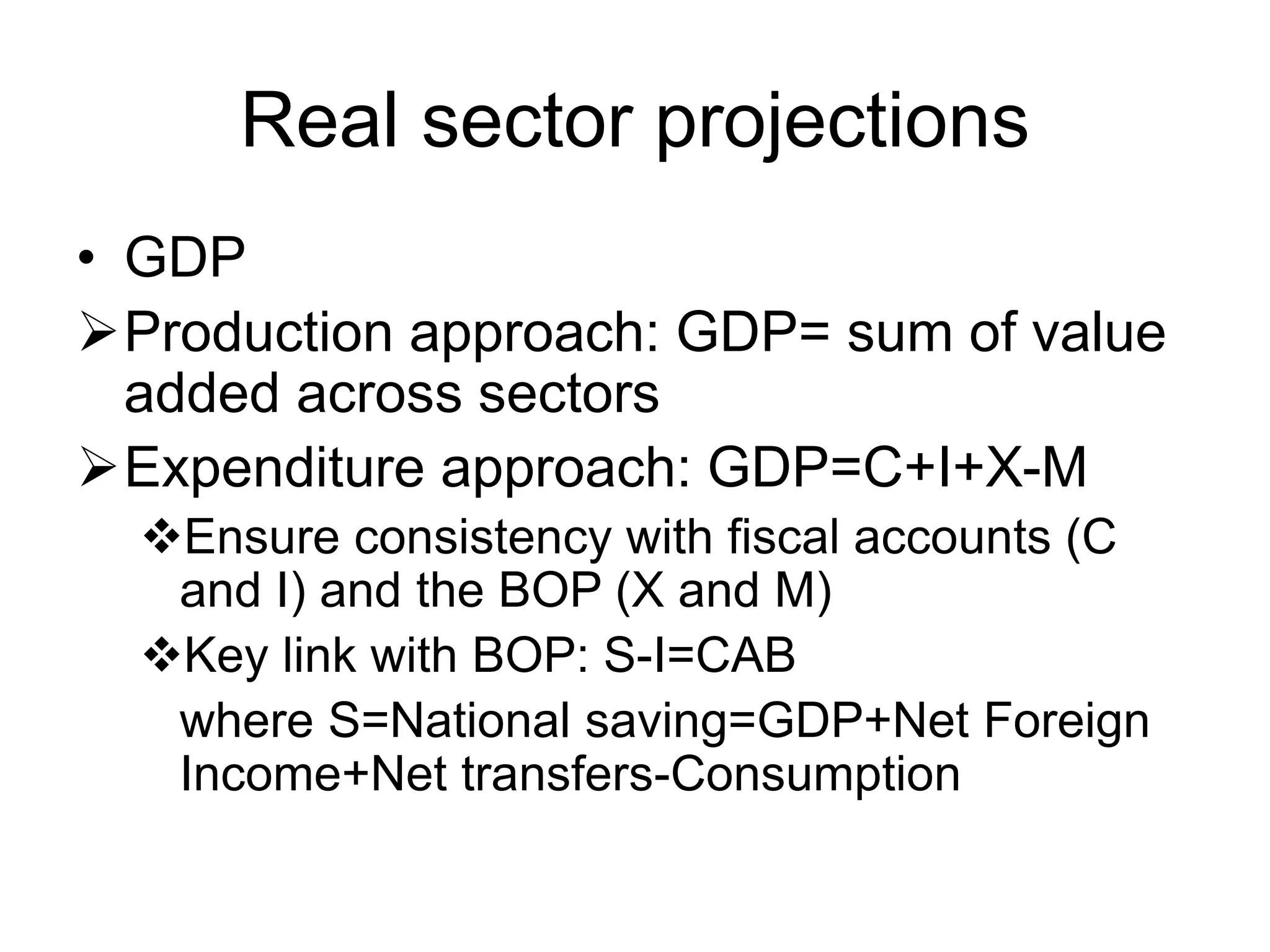 Real sector projections

• GDP

➢ Production approach: GDP= sum of value added across sectors

➢ Expenditure approach: GDP=C+I+X-M

❖ Ensure consistency with fiscal accounts (C and I) and the BOP (X and M)

❖ Key link with BOP: S-I=CAB

where S=National saving=GDP+Net Foreign Income+Net transfers-Consumption